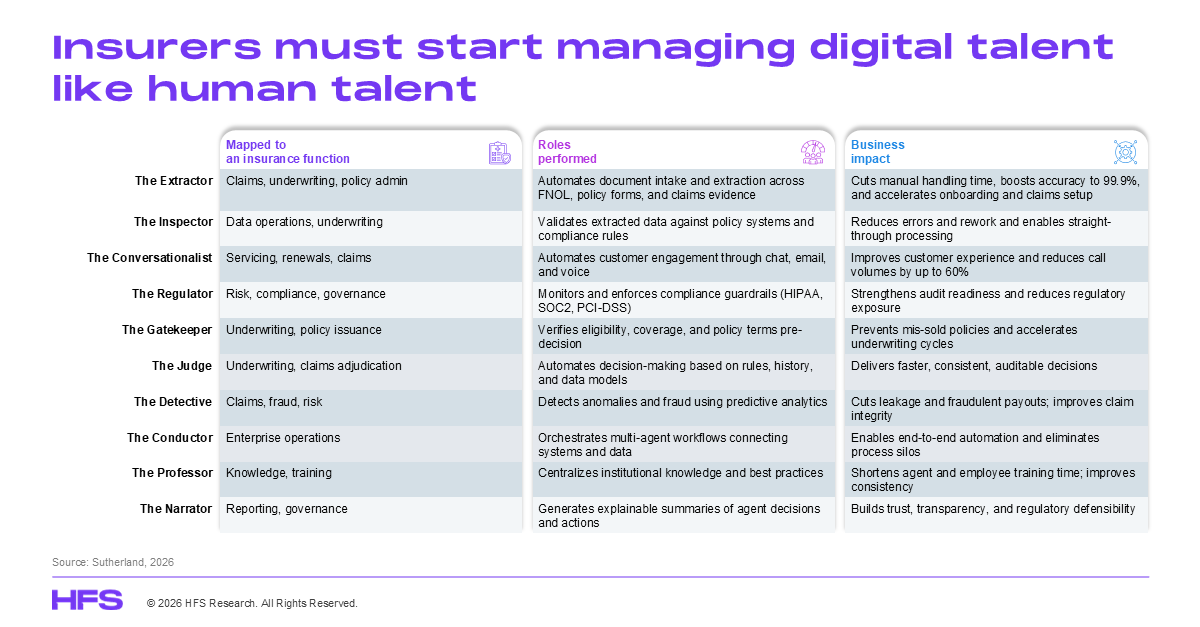 Insurers must start managing digital talent like human talent

| | Mapped to an insurance function | Roles performed | Business impact |
|---|---|---|---|
| The Extractor | Claims, underwriting, policy admin | Automates document intake and extraction across FNOL, policy forms, and claims evidence | Cuts manual handling time, boosts accuracy to 99.9%, and accelerates onboarding and claims setup |
| The Inspector | Data operations, underwriting | Validates extracted data against policy systems and compliance rules | Reduces errors and rework and enables straight-through processing |
| The Conversationalist | Servicing, renewals, claims | Automates customer engagement through chat, email, and voice | Improves customer experience and reduces call volumes by up to 60% |
| The Regulator | Risk, compliance, governance | Monitors and enforces compliance guardrails (HIPAA, SOC2, PCI-DSS) | Strengthens audit readiness and reduces regulatory exposure |
| The Gatekeeper | Underwriting, policy issuance | Verifies eligibility, coverage, and policy terms pre-decision | Prevents mis-sold policies and accelerates underwriting cycles |
| The Judge | Underwriting, claims adjudication | Automates decision-making based on rules, history, and data models | Delivers faster, consistent, auditable decisions |
| The Detective | Claims, fraud, risk | Detects anomalies and fraud using predictive analytics | Cuts leakage and fraudulent payouts; improves claim integrity |
| The Conductor | Enterprise operations | Orchestrates multi-agent workflows connecting systems and data | Enables end-to-end automation and eliminates process silos |
| The Professor | Knowledge, training | Centralizes institutional knowledge and best practices | Shortens agent and employee training time; improves consistency |
| The Narrator | Reporting, governance | Generates explainable summaries of agent decisions and actions | Builds trust, transparency, and regulatory defensibility |

Source: Sutherland, 2026

HFS © 2026 HFS Research. All Rights Reserved.